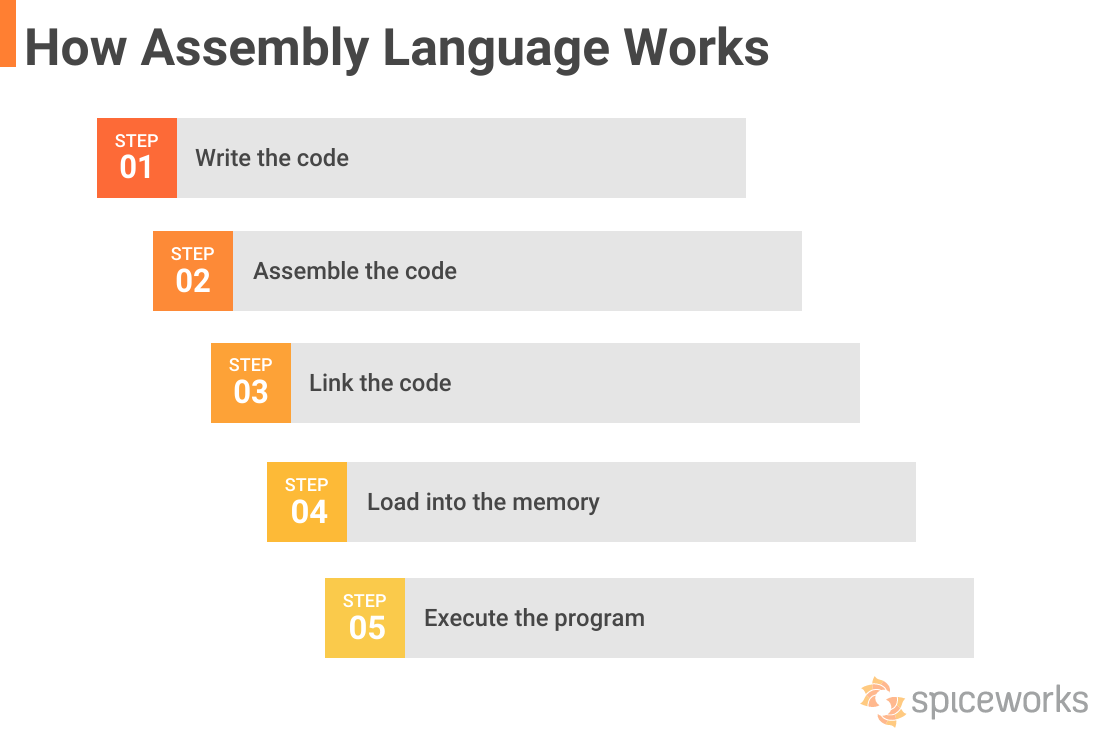 How Assembly Language Works

STEP 01 Write the code

STEP 02 Assemble the code

STEP 03 Link the code

STEP 04 Load into the memory

STEP 05 Execute the program

spiceworks